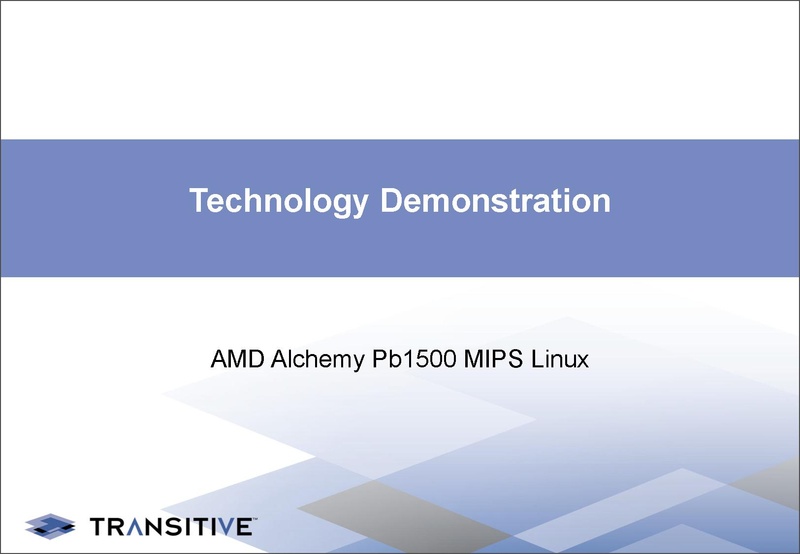 Technology Demonstration

AMD Alchemy Pb1500 MIPS Linux

TRANSITIVE™